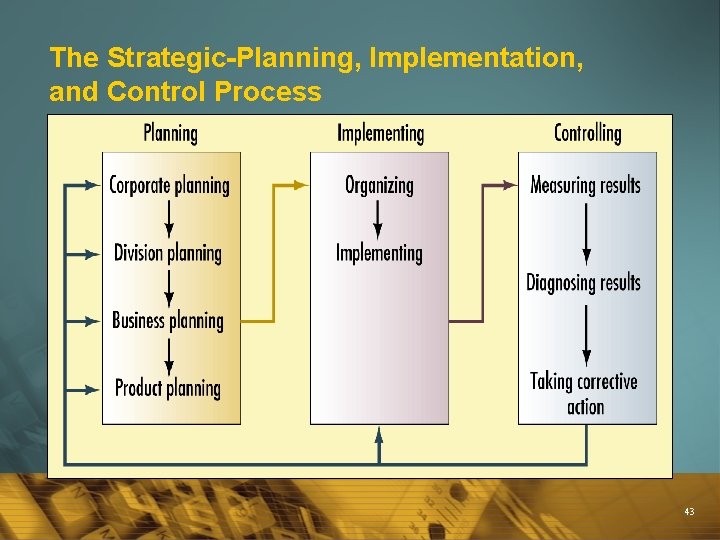 The Strategic-Planning, Implementation, and Control Process

Planning

Corporate planning

Division planning

Business planning

Product planning

Implementing

Organizing

Implementing

Controlling

Measuring results

Diagnosing results

Taking corrective action

43